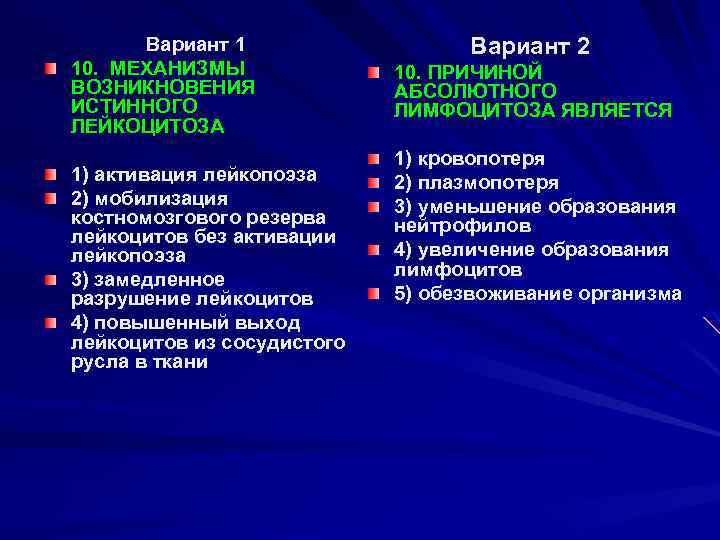 Вариант 1

10. МЕХАНИЗМЫ ВОЗНИКНОВЕНИЯ ИСТИННОГО ЛЕЙКОЦИТОЗА

1) активация лейкопоэза
2) мобилизация костномозгового резерва лейкоцитов без активации лейкопоэза
3) замедленное разрушение лейкоцитов
4) повышенный выход лейкоцитов из сосудистого русла в ткани

Вариант 2

10. ПРИЧИНОЙ АБСОЛЮТНОГО ЛИМФОЦИТОЗА ЯВЛЯЕТСЯ

1) кровопотеря
2) плазмопотеря
3) уменьшение образования нейтрофилов
4) увеличение образования лимфоцитов
5) обезвоживание организма